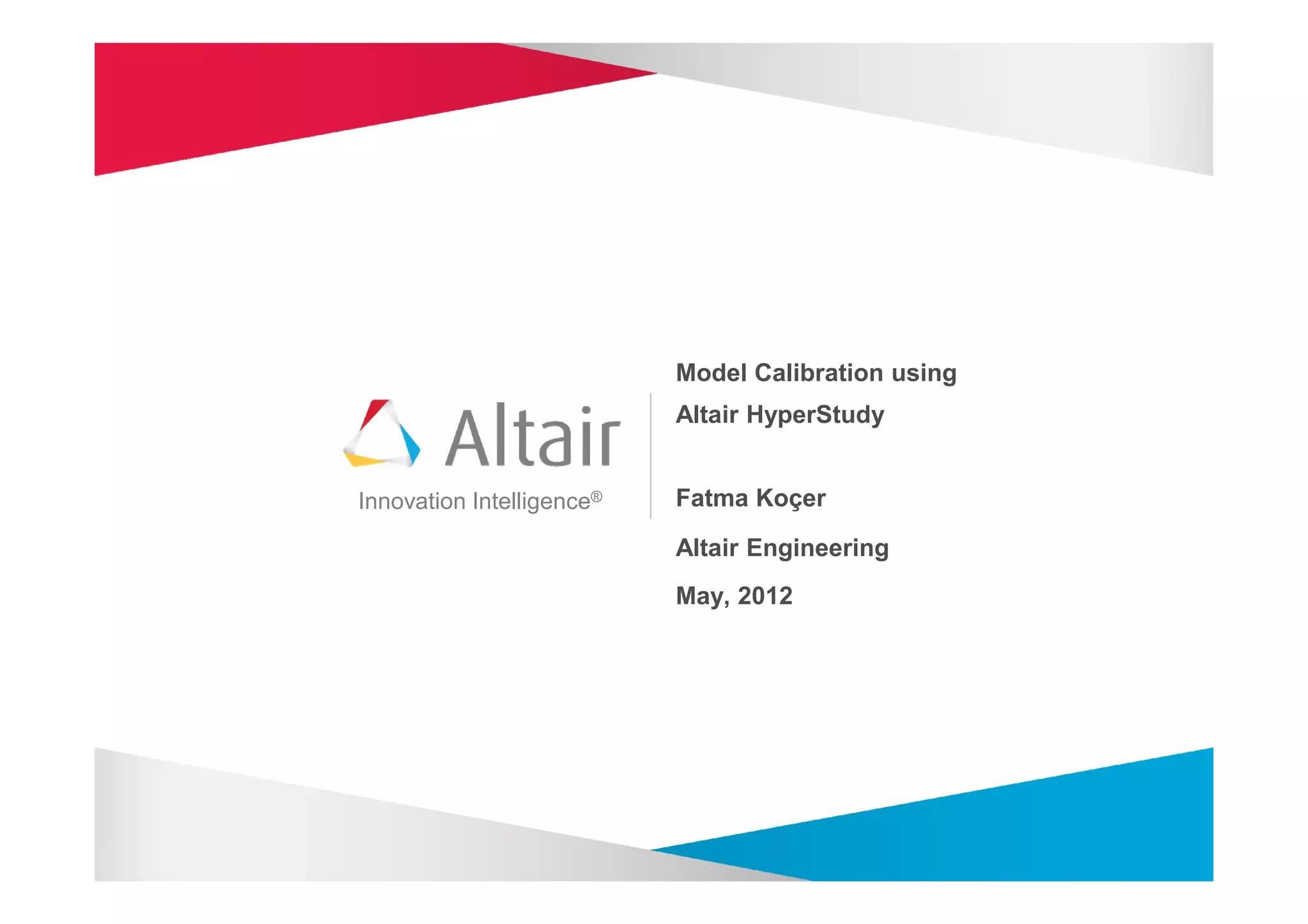 Altair
Innovation Intelligence®

Model Calibration using Altair HyperStudy

Fatma Koçer

Altair Engineering

May, 2012